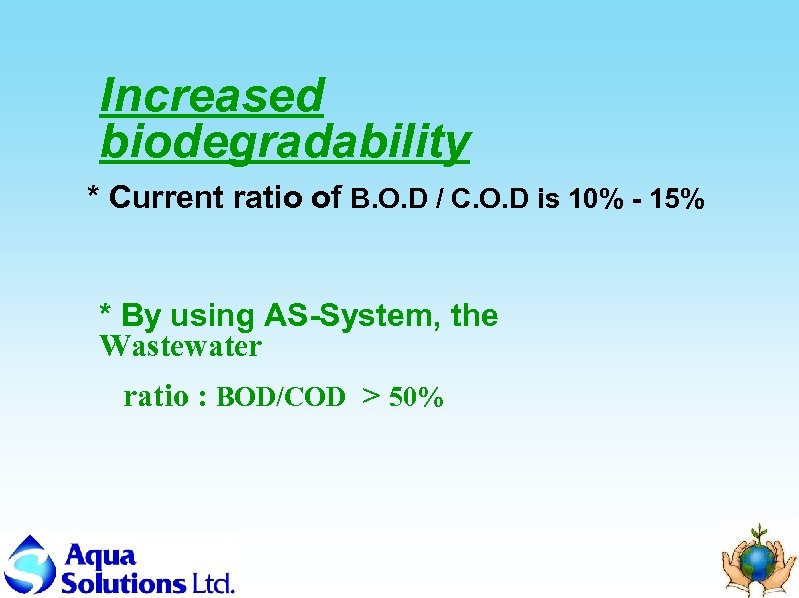 Increased biodegradability

* Current ratio of B.O.D / C.O.D is 10% - 15%

* By using AS-System, the Wastewater

ratio : BOD/COD > 50%

Aqua Solutions Ltd.